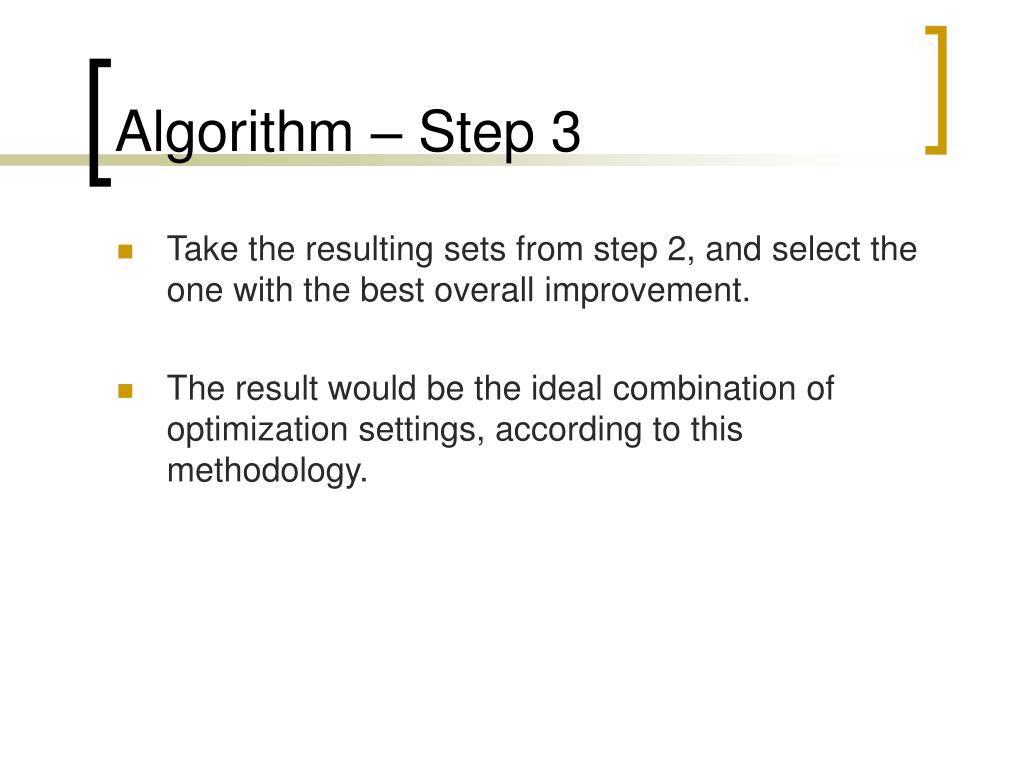 Algorithm – Step 3

- Take the resulting sets from step 2, and select the one with the best overall improvement.
- The result would be the ideal combination of optimization settings, according to this methodology.